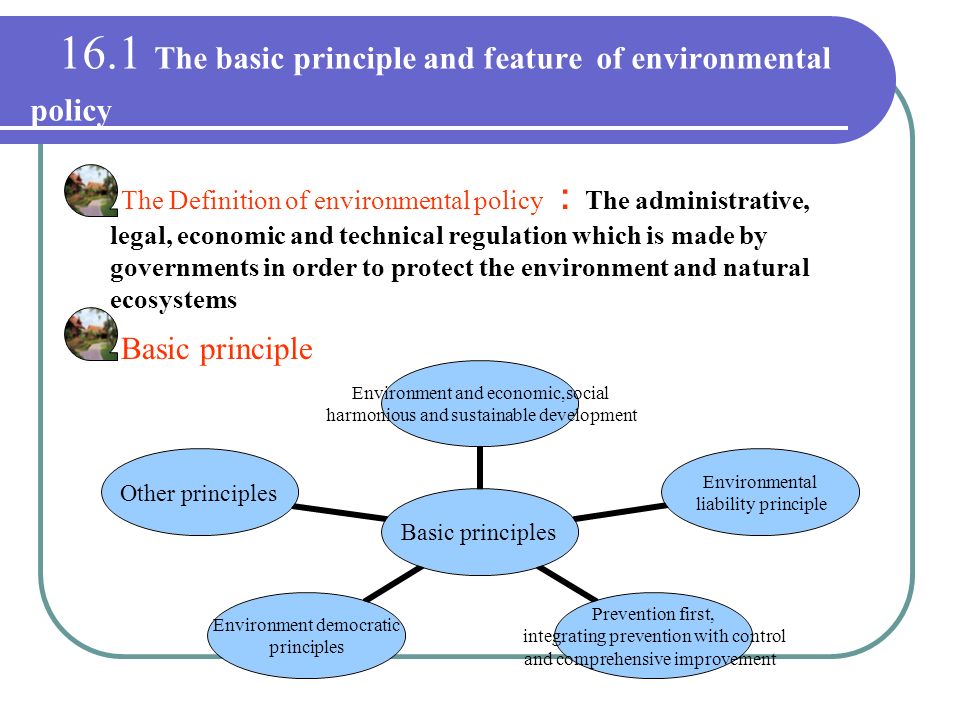 16.1 The basic principle and feature of environmental policy

The Definition of environmental policy ： The administrative, legal, economic and technical regulation which is made by governments in order to protect the environment and natural ecosystems

Basic principle

Environment and economic,social harmonious and sustainable development

Other principles

Environmental liability principle

Basic principles

Environment democratic principles

Prevention first, integrating prevention with control and comprehensive improvement